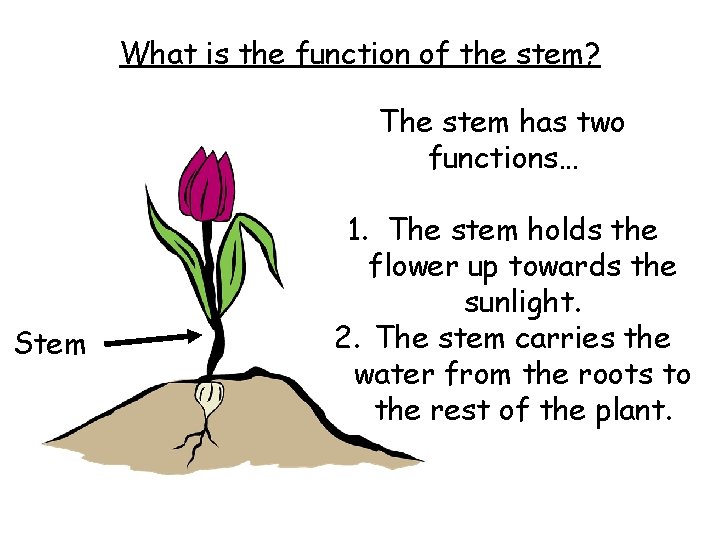 What is the function of the stem?

Stem

The stem has two functions…

1. The stem holds the flower up towards the sunlight.
2. The stem carries the water from the roots to the rest of the plant.